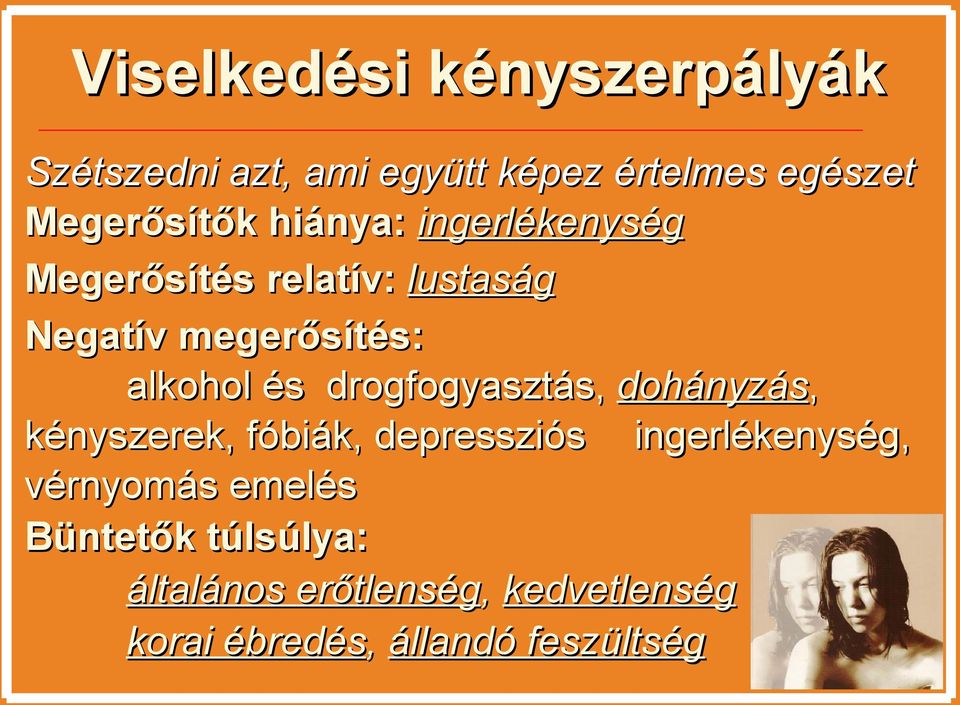 Viselkedési kényszerpályák

Szétszedni azt, ami együtt képez értelmes egészet

Megerősítők hiánya: ingerlékenység

Megerősítés relatív: lustaság

Negatív megerősítés:

alkohol és drogfogyasztás, dohányzás, kényszerek, fóbiák, depressziós ingerlékenység, vérnyomás emelés

Büntetők túlsúlya:

általános erőtlenség, kedvetlenség

korai ébredés, állandó feszültség